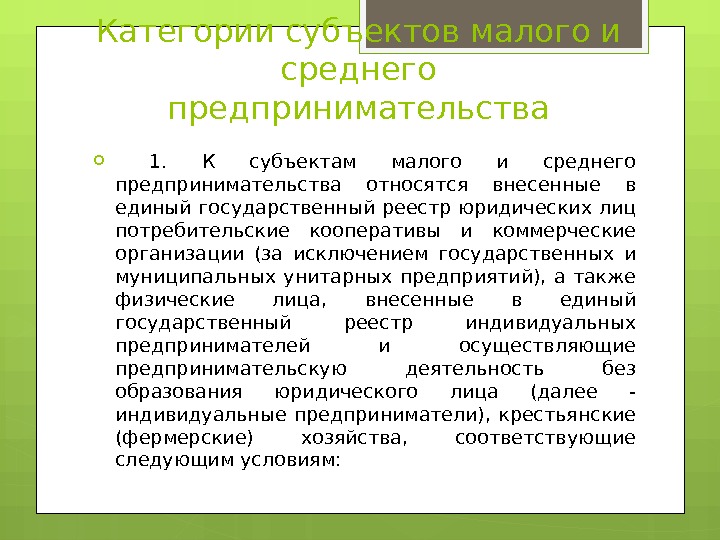 Категории субъектов малого и среднего предпринимательства

1. К субъектам малого и среднего предпринимательства относятся внесенные в единый государственный реестр юридических лиц потребительские кооперативы и коммерческие организации (за исключением государственных и муниципальных унитарных предприятий), а также физические лица, внесенные в единый государственный реестр индивидуальных предпринимателей и осуществляющие предпринимательскую деятельность без образования юридического лица (далее - индивидуальные предприниматели), крестьянские (фермерские) хозяйства, соответствующие следующим условиям: